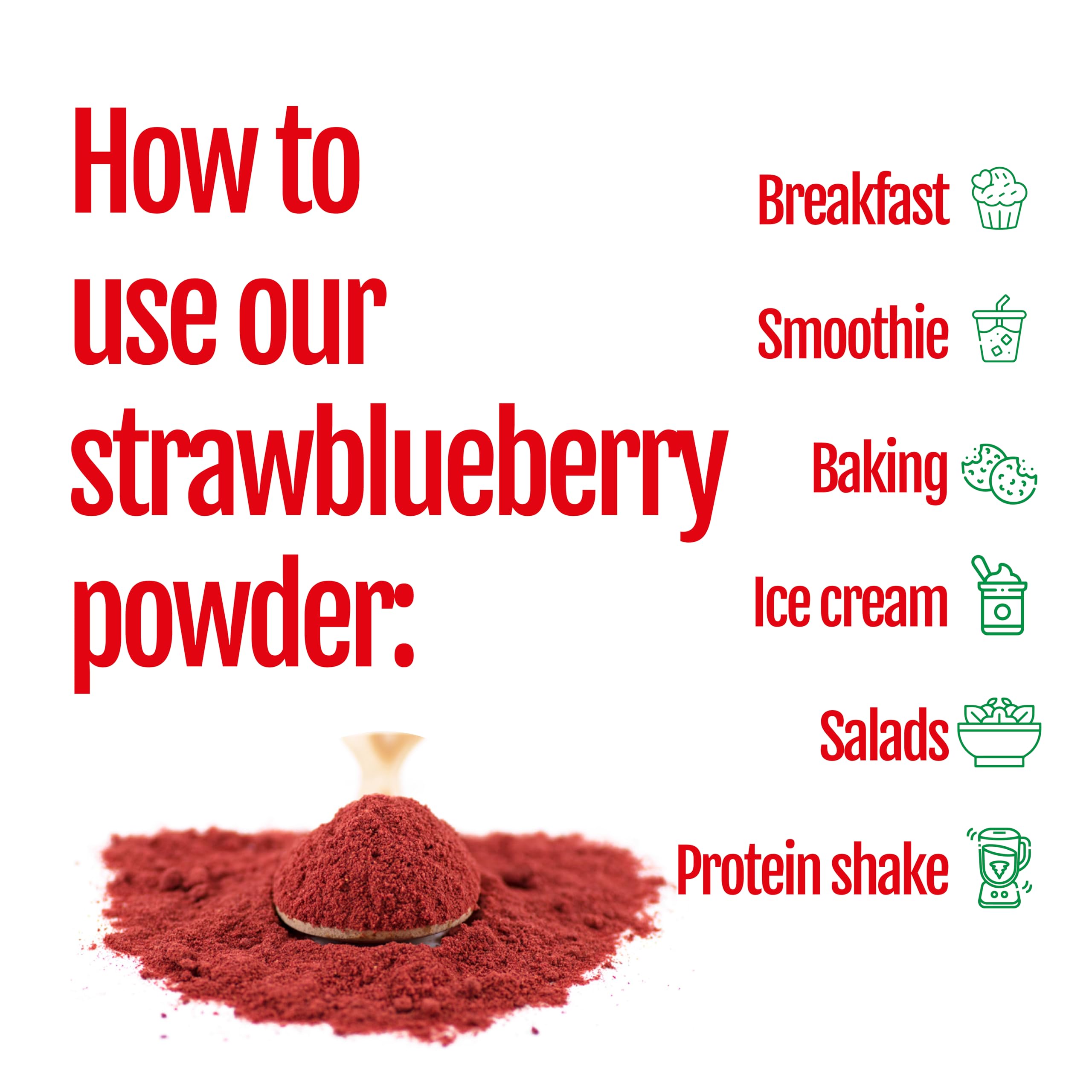 How to use our strawblueberry powder:

Breakfast

Smoothie

Baking

Ice cream

Salads

Protein shake